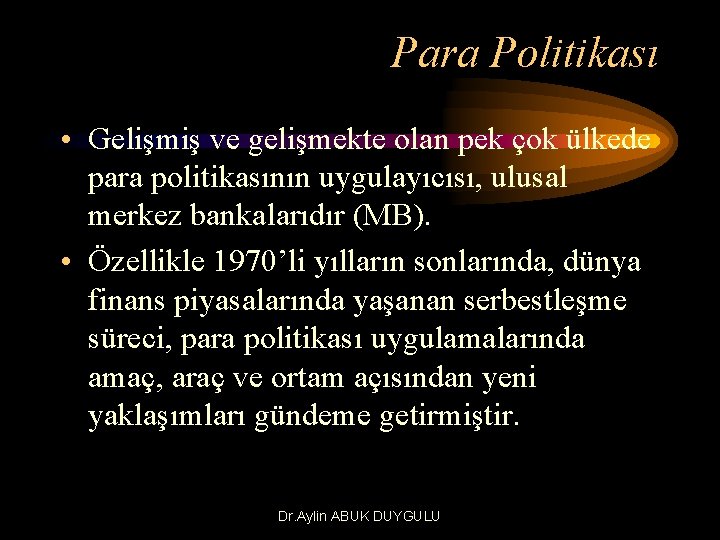 Para Politikası

• Gelişmiş ve gelişmekte olan pek çok ülkede para politikasının uygulayıcısı, ulusal merkez bankalarıdır (MB).

• Özellikle 1970'li yılların sonlarında, dünya finans piyasalarında yaşanan serbestleşme süreci, para politikası uygulamalarında amaç, araç ve ortam açısından yeni yaklaşımları gündeme getirmiştir.

Dr.Aylin ABUK DUYGULU